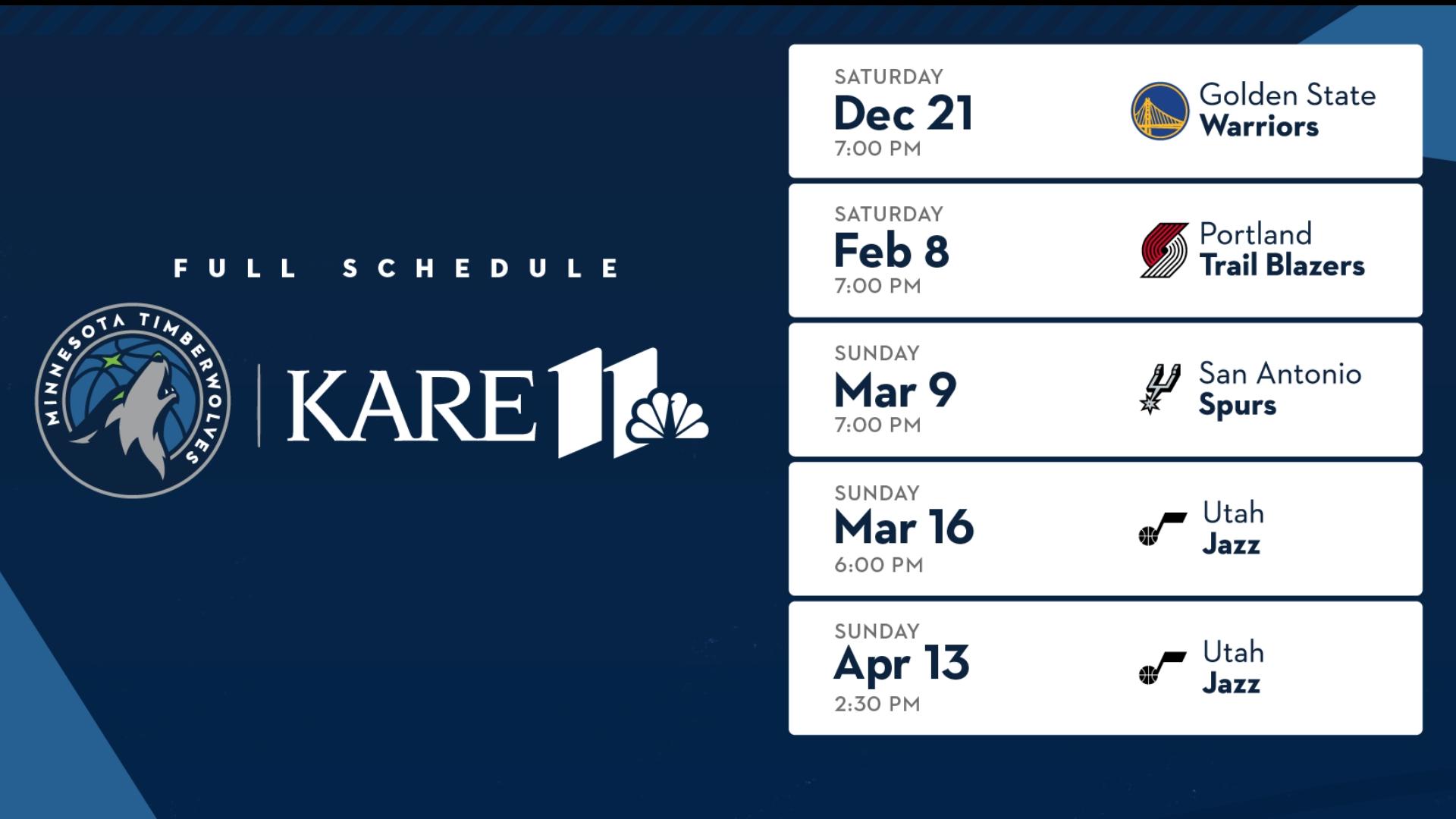 FULL SCHEDULE

MINNESOTA TIMBERWOLVES

KARE 11

SATURDAY
Dec 21
7:00 PM

Golden State
Warriors

SATURDAY
Feb 8
7:00 PM

Portland
Trail Blazers

SUNDAY
Mar 9
7:00 PM

San Antonio
Spurs

SUNDAY
Mar 16
6:00 PM

Utah
Jazz

SUNDAY
Apr 13
2:30 PM

Utah
Jazz